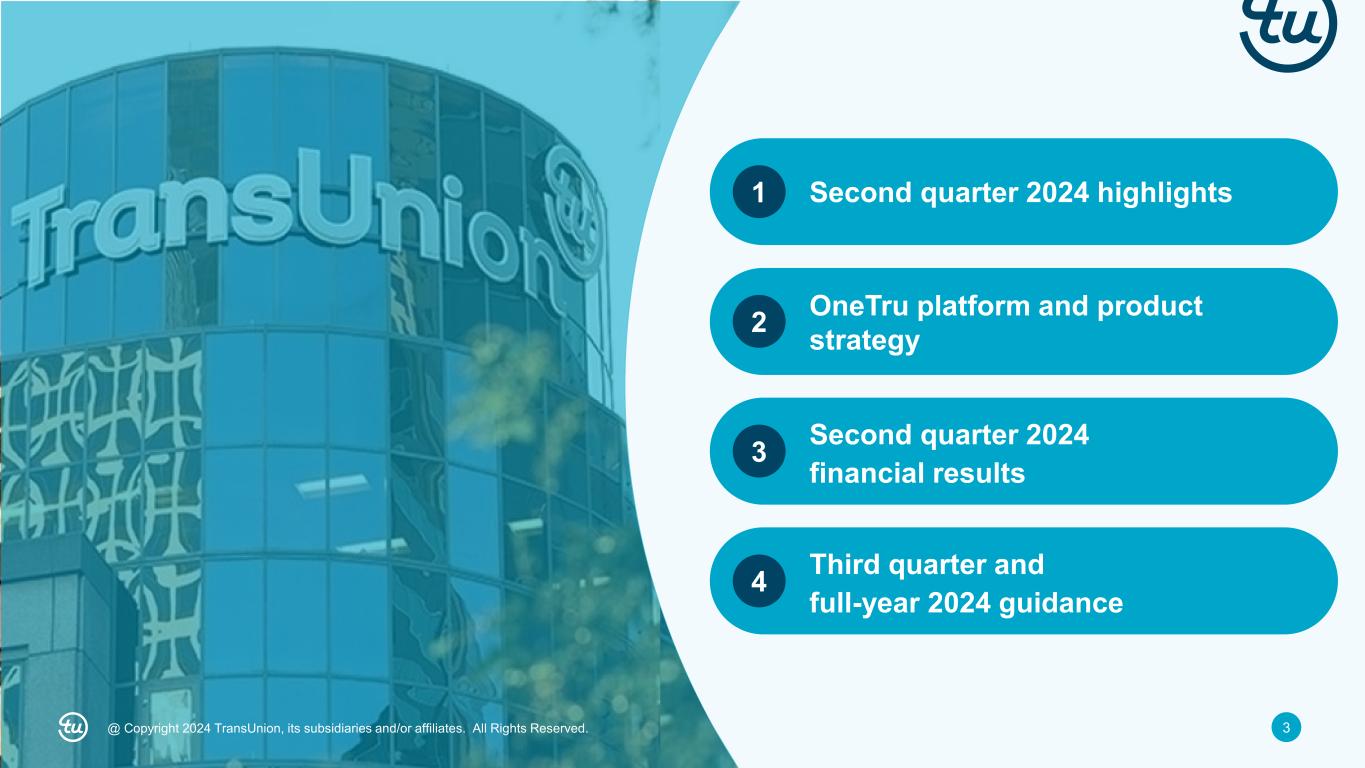 tu

TransUnion tu

1 Second quarter 2024 highlights

2 OneTru platform and product strategy

3 Second quarter 2024 financial results

4 Third quarter and full-year 2024 guidance

tu @ Copyright 2024 TransUnion, its subsidiaries and/or affiliates. All Rights Reserved.

3